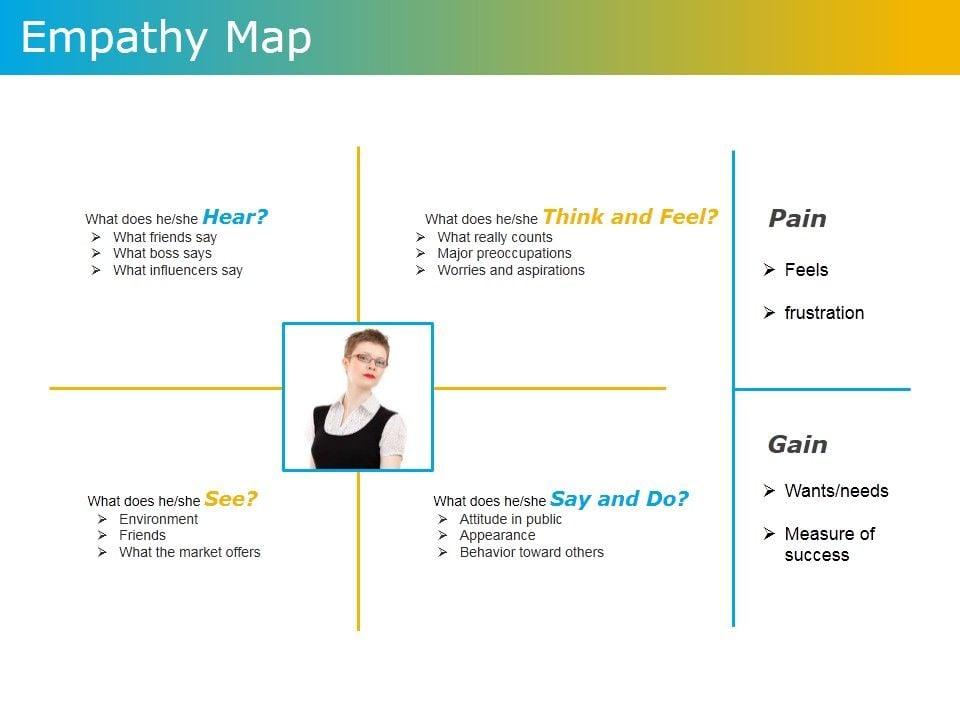 Empathy Map

What does he/she Hear?
➢ What friends say
➢ What boss says
➢ What influencers say

What does he/she Think and Feel?
➢ What really counts
➢ Major preoccupations
➢ Worries and aspirations

Pain

➢ Feels

➢ frustration

What does he/she See?
➢ Environment
➢ Friends
➢ What the market offers

What does he/she Say and Do?
➢ Attitude in public
➢ Appearance
➢ Behavior toward others

Gain

➢ Wants/needs

➢ Measure of success